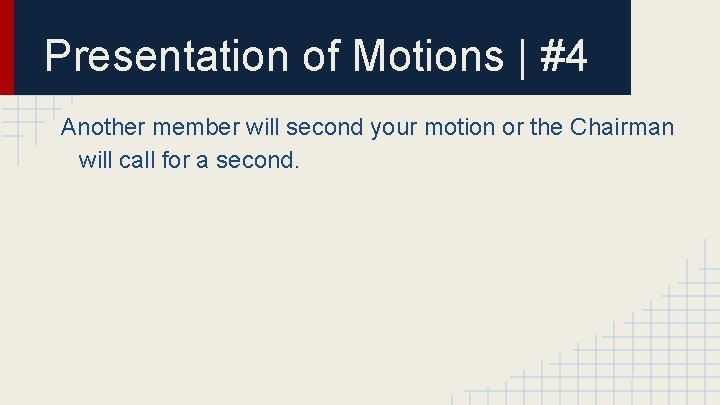 Presentation of Motions | #4

Another member will second your motion or the Chairman will call for a second.